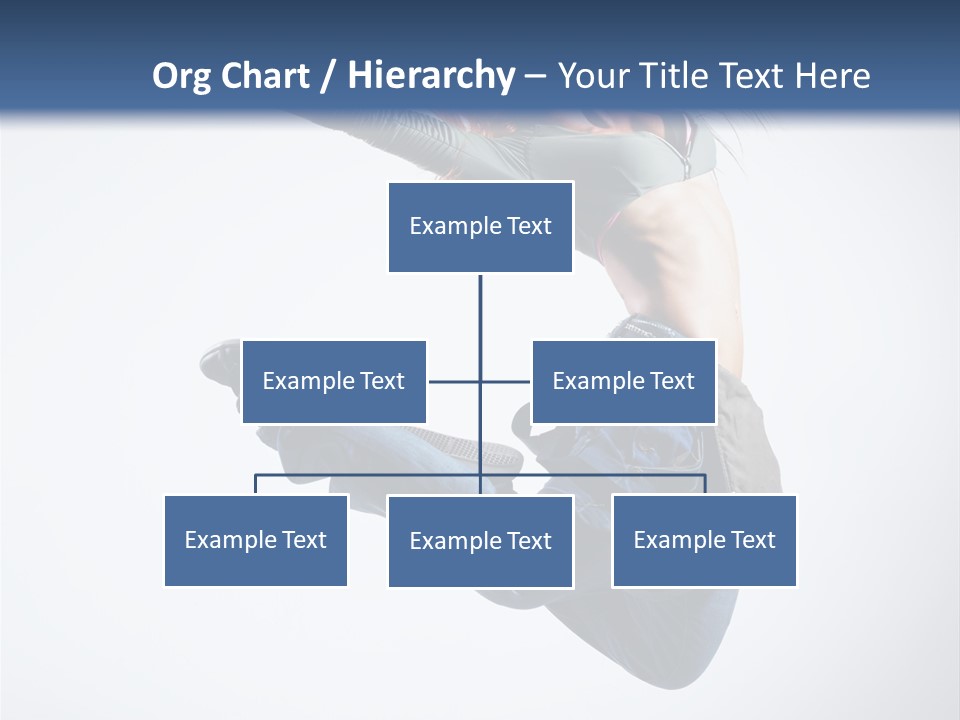 Org Chart / Hierarchy – Your Title Text Here

Example Text

Example Text

Example Text

Example Text

Example Text

Example Text